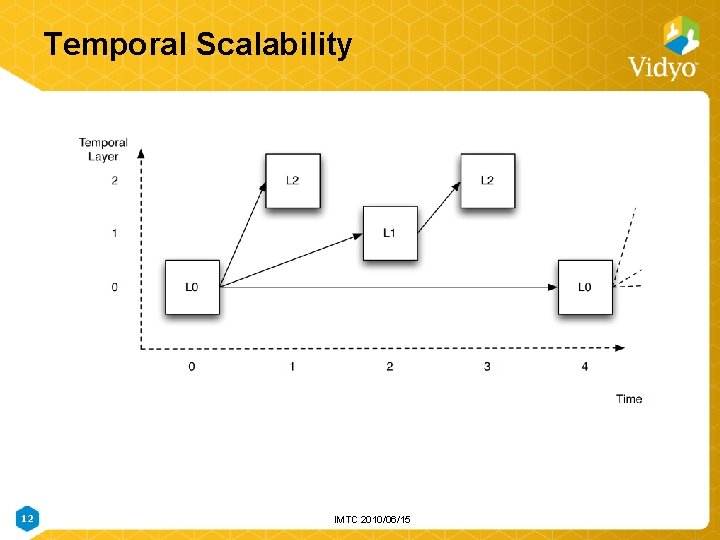 Temporal Scalability

Vidyo

Temporal Layer

2

1

0

L2

L2

L1

L0

L0

0

1

2

3

4

Time

12

IMTC 2010/06/15